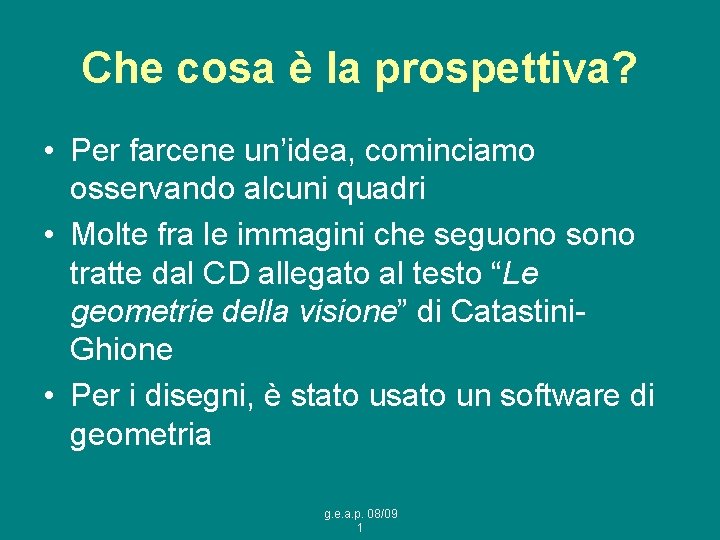 Che cosa è la prospettiva?

• Per farcene un’idea, cominciamo osservando alcuni quadri
• Molte fra le immagini che seguono sono tratte dal CD allegato al testo “Le geometrie della visione” di Catastini-Ghione
• Per i disegni, è stato usato un software di geometria

g.e.a.p. 08/09
1